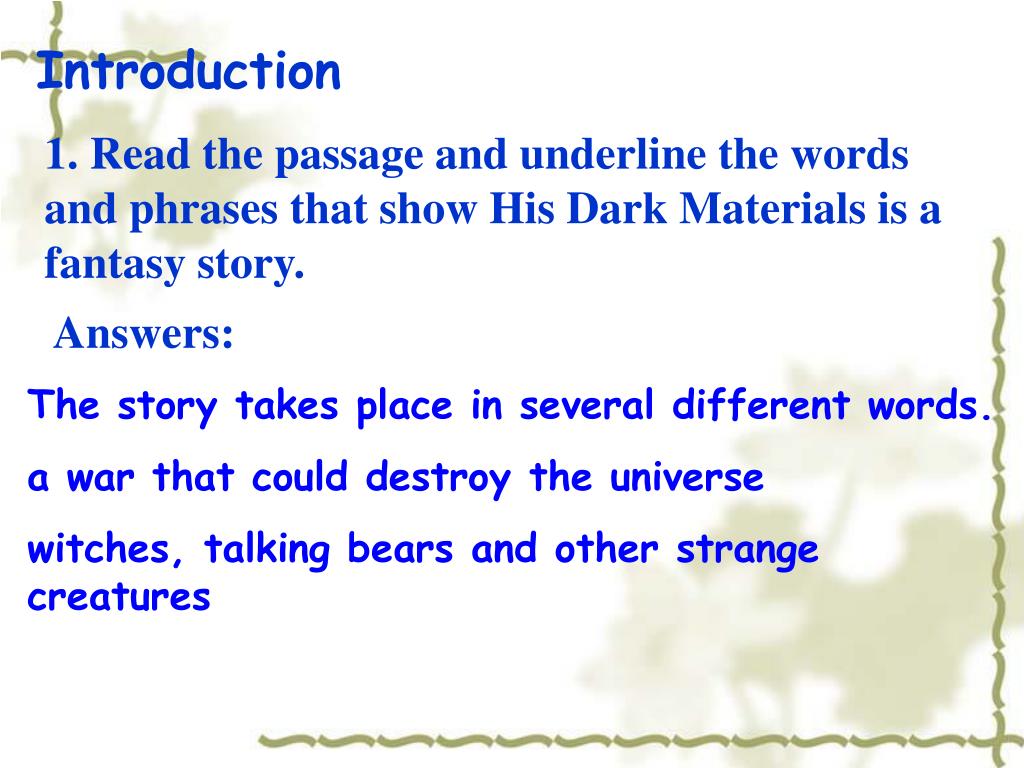 Introduction

1. Read the passage and underline the words and phrases that show His Dark Materials is a fantasy story.

Answers:

The story takes place in several different words.

a war that could destroy the universe

witches, talking bears and other strange creatures